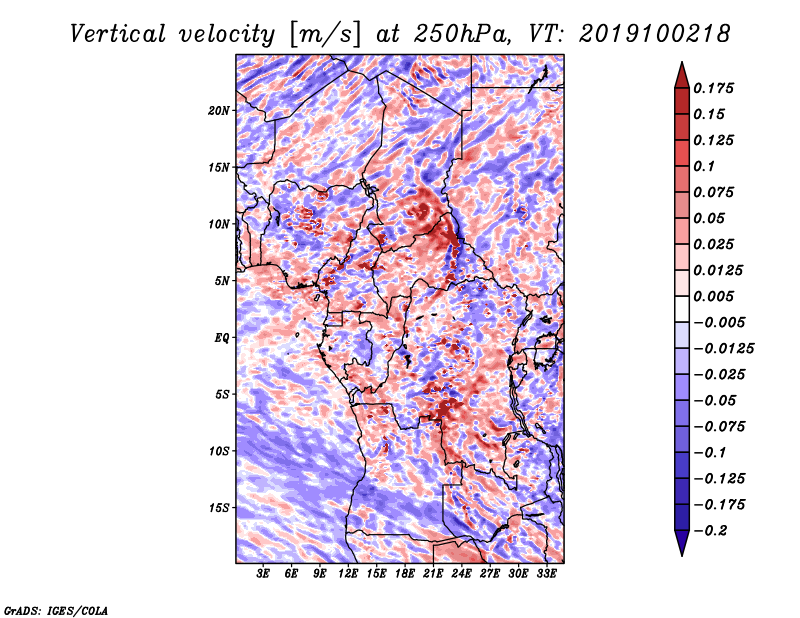 Vertical velocity [m/s] at 250hPa, VT: 2019100218

20N
15N
10N
5N
EQ
5S
10S
15S

3E 6E 9E 12E 15E 18E 21E 24E 27E 30E 33E

0.175
0.15
0.125
0.1
0.075
0.05
0.025
0.0125
0.005
−0.005
−0.0125
−0.025
−0.05
−0.075
−0.1
−0.125
−0.175
−0.2

GrADS: IGES/COLA